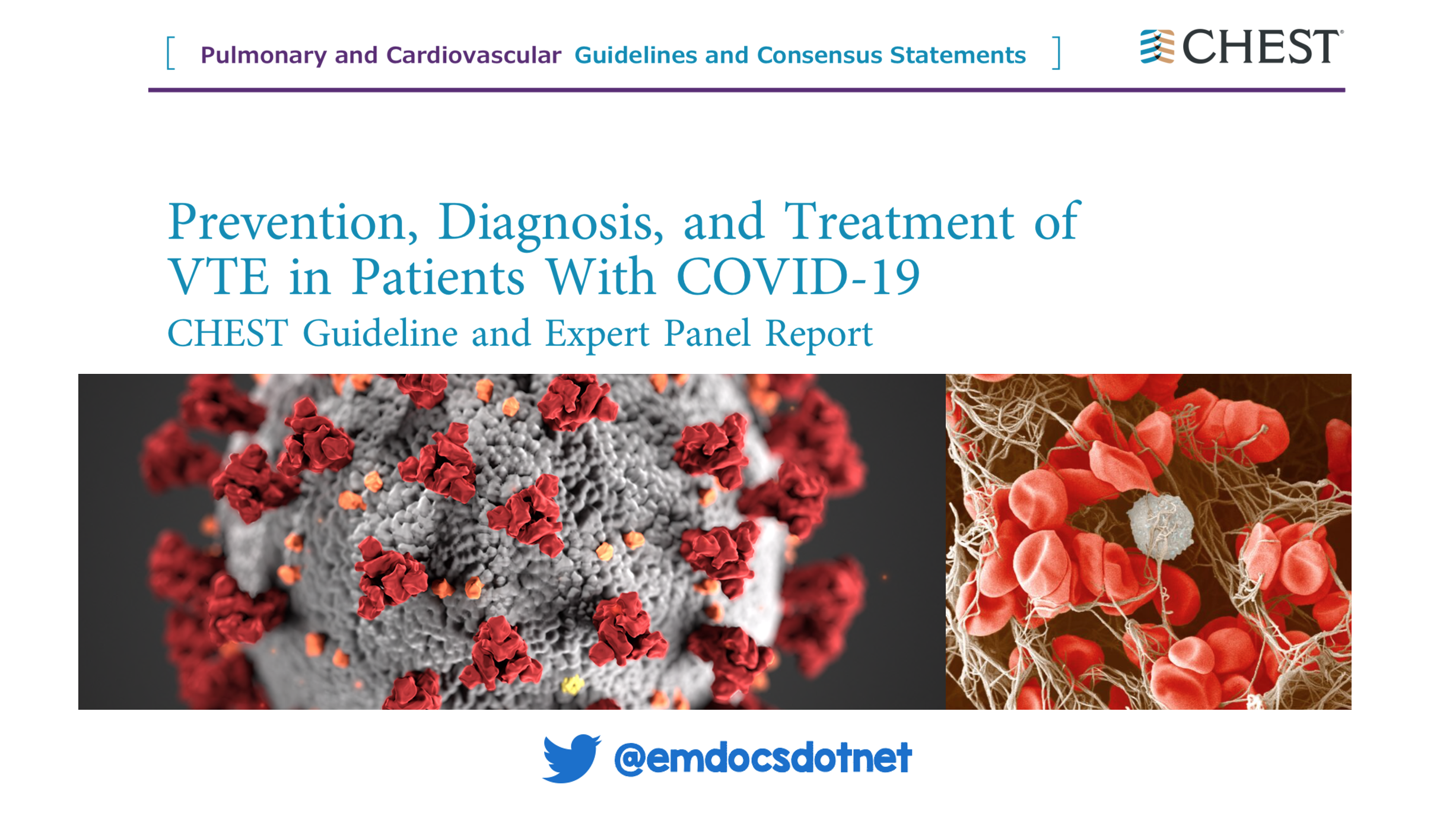 [ Pulmonary and Cardiovascular Guidelines and Consensus Statements ]

CHEST

Prevention, Diagnosis, and Treatment of VTE in Patients With COVID-19

CHEST Guideline and Expert Panel Report

@emdocsdotnet